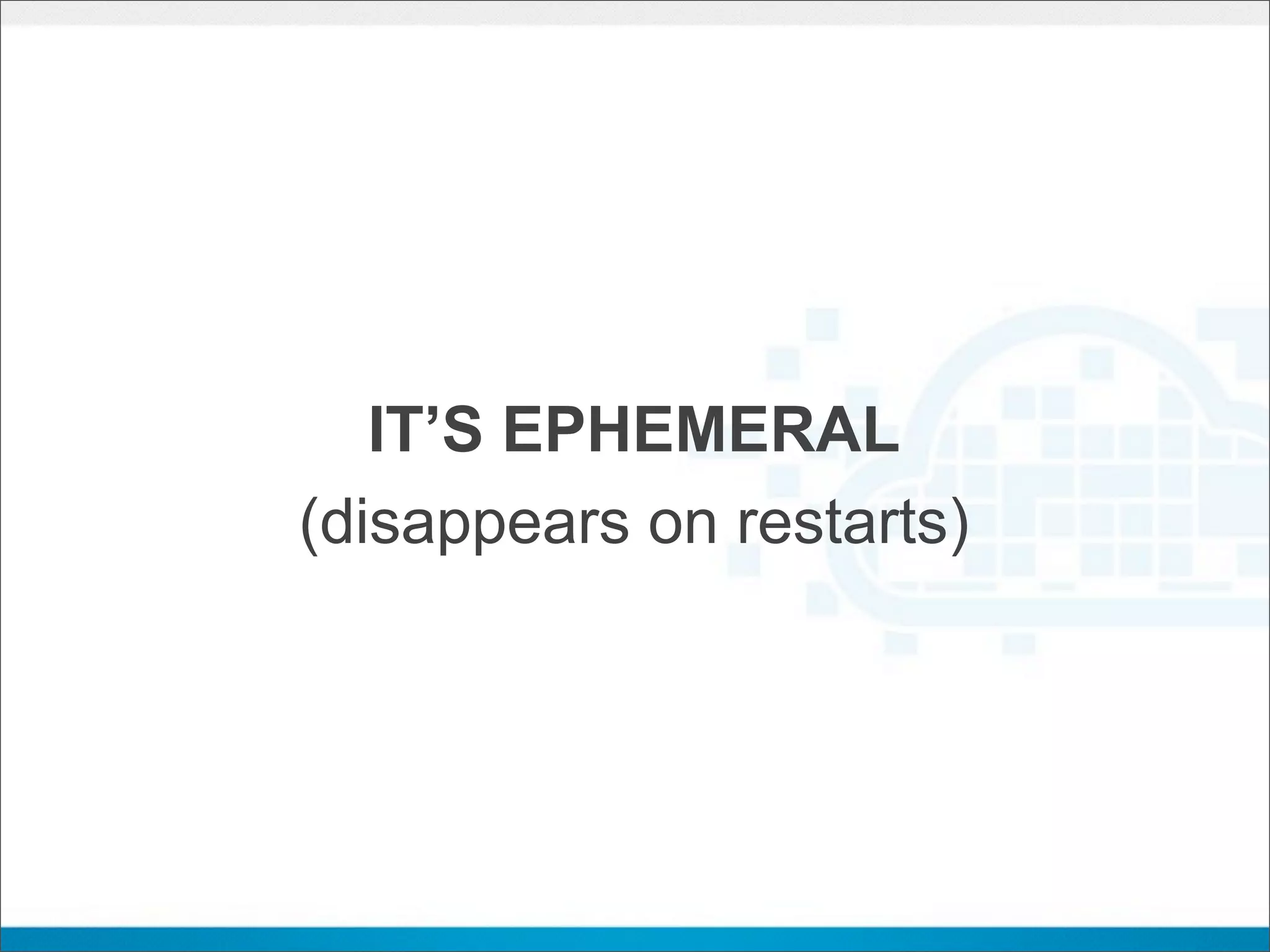 IT’S EPHEMERAL
(disappears on restarts)